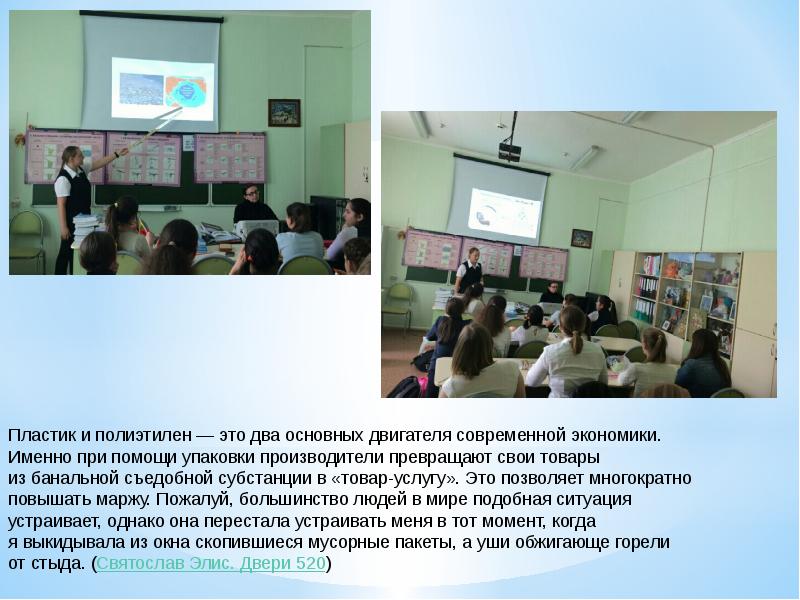 Пластик и полиэтилен — это два основных двигателя современной экономики. Именно при помощи упаковки производители превращают свои товары из банальной съедобной субстанции в «товар-услугу». Это позволяет многократно повышать маржу. Пожалуй, большинство людей в мире подобная ситуация устраивает, однако она перестала устраивать меня в тот момент, когда я выкидывала из окна скопившиеся мусорные пакеты, а уши обжигающе горели от стыда. (Святослав Элис. Двери 520)